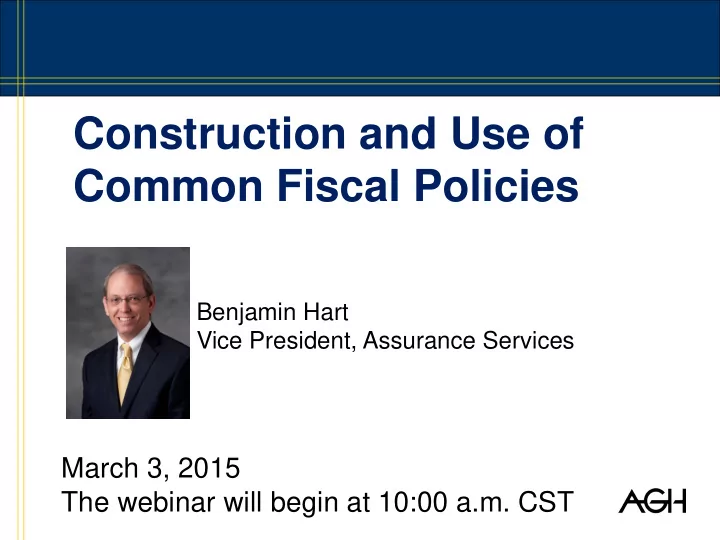 Construction and Use of Common Fiscal Policies

Benjamin Hart
Vice President, Assurance Services

March 3, 2015
The webinar will begin at 10:00 a.m. CST

AGH